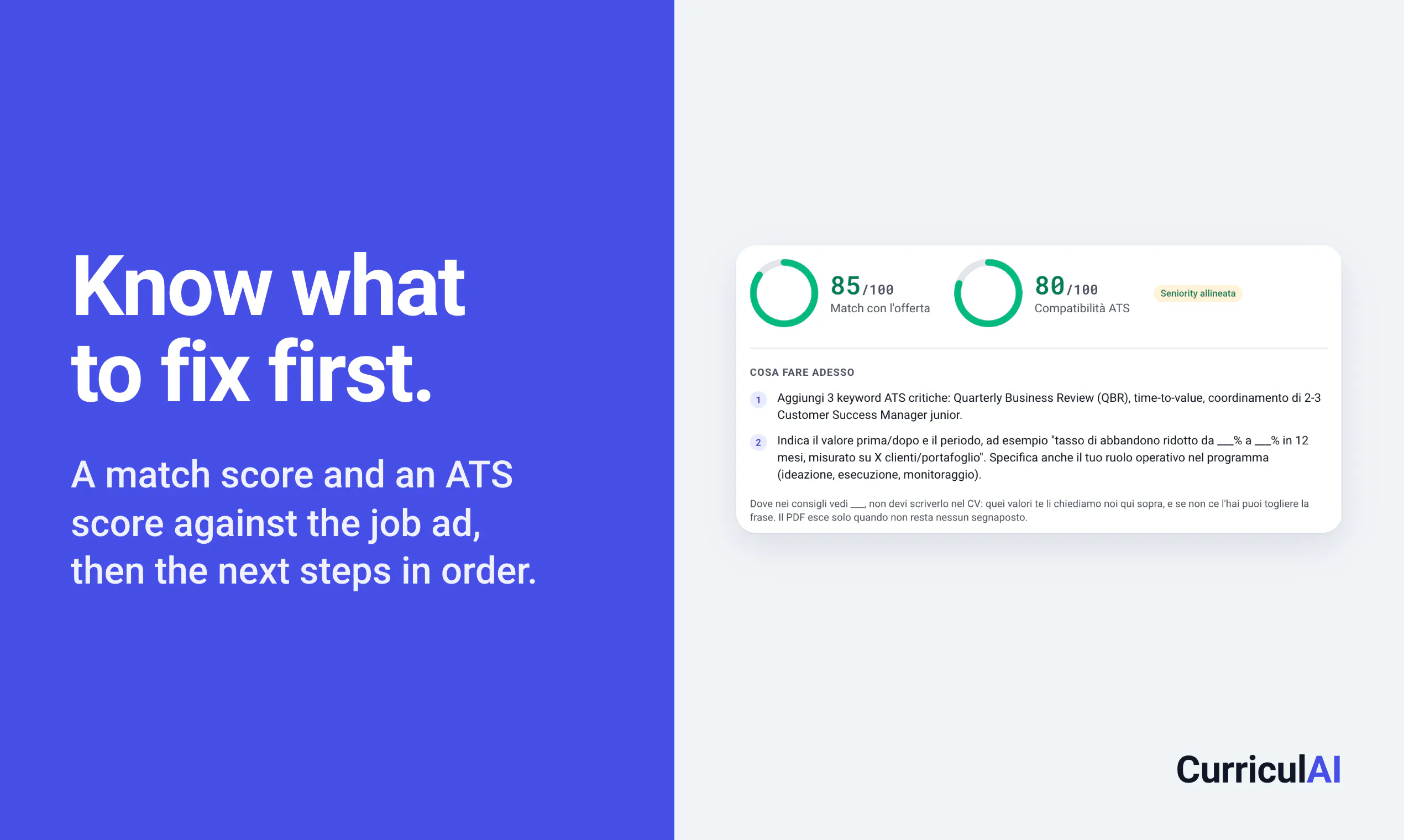 Know what to fix first.

A match score and an ATS score against the job ad, then the next steps in order.

85/100
Match con l'offerta

80/100
Compatibilità ATS

Seniority allineata

COSA FARE ADESSO

1 Aggiungi 3 keyword ATS critiche: Quarterly Business Review (QBR), time-to-value, coordinamento di 2-3 Customer Success Manager junior.

2 Indica il valore prima/dopo e il periodo, ad esempio "tasso di abbandono ridotto da ____% a ____% in 12 mesi, misurato su X clienti/portafoglio". Specifica anche il tuo ruolo operativo nel programma (ideazione, esecuzione, monitoraggio).

Dove nei consigli vedi ____, non devi scriverlo nel CV: quei valori te li chiediamo noi qui sopra, e se non ce l'hai puoi togliere la frase. Il PDF esce solo quando non resta nessun segnaposto.

CurriculAI